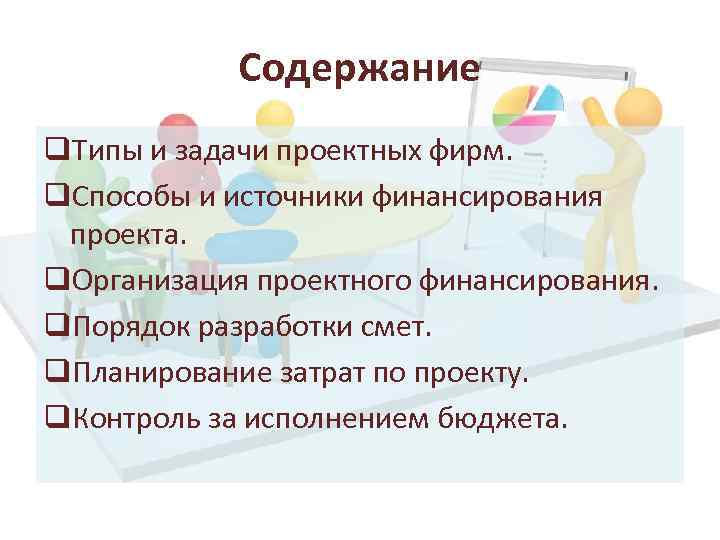 Содержание

❑Типы и задачи проектных фирм.
❑Способы и источники финансирования проекта.
❑Организация проектного финансирования.
❑Порядок разработки смет.
❑Планирование затрат по проекту.
❑Контроль за исполнением бюджета.